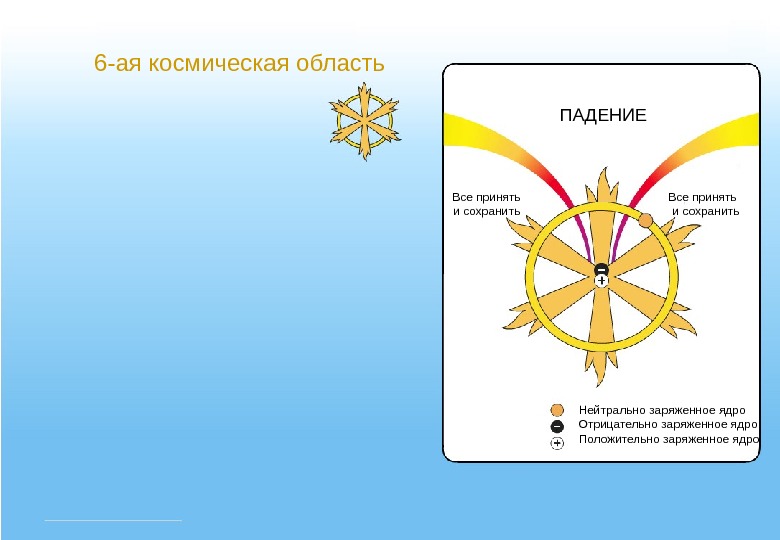 6-ая космическая область

ПАДЕНИЕ

Все принять и сохранить

Все принять и сохранить

Нейтрально заряженное ядро
Отрицательно заряженное ядро
Положительно заряженное ядро